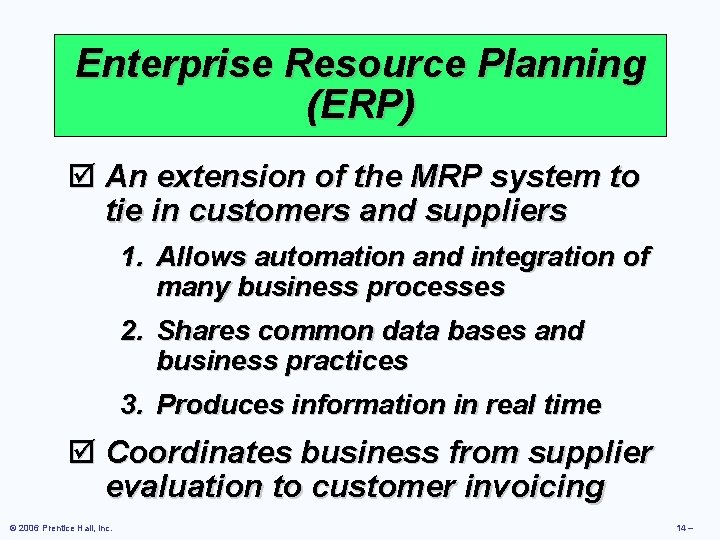 Enterprise Resource Planning (ERP)

☑ An extension of the MRP system to tie in customers and suppliers

1. Allows automation and integration of many business processes

2. Shares common data bases and business practices

3. Produces information in real time

☑ Coordinates business from supplier evaluation to customer invoicing

© 2006 Prentice Hall, Inc.

14 –